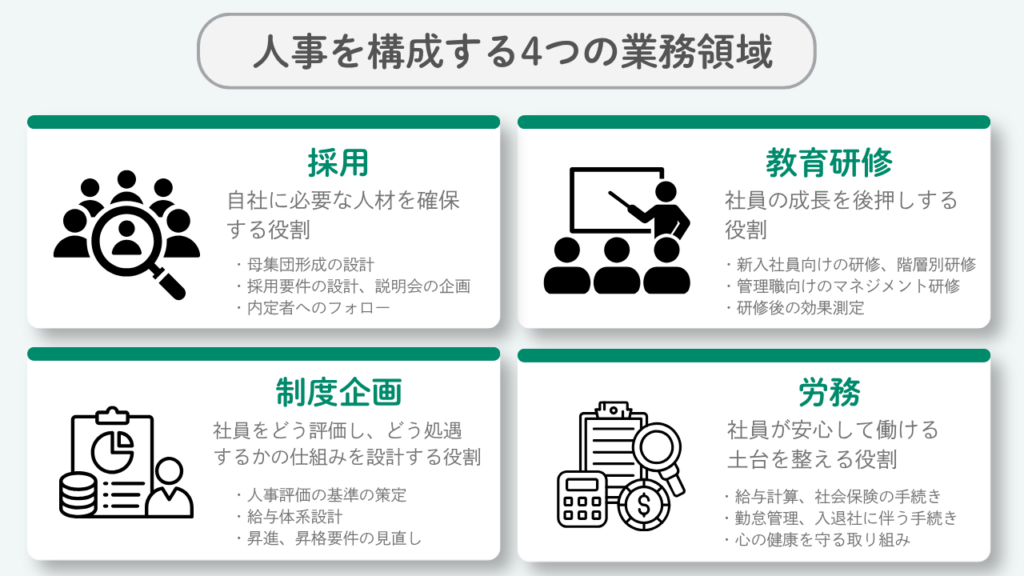 人事を構成する4つの業務領域

採用

自社に必要な人材を確保する役割

・母集団形成の設計
・採用要件の設計、説明会の企画
・内定者へのフォロー

教育研修

社員の成長を後押しする役割

・新入社員向けの研修、階層別研修
・管理職向けのマネジメント研修
・研修後の効果測定

制度企画

社員をどう評価し、どう処遇するかの仕組みを設計する役割

・人事評価の基準の策定
・給与体系設計
・昇進、昇格要件の見直し

労務

社員が安心して働ける土台を整える役割

・給与計算、社会保険の手続き
・勤怠管理、入退社に伴う手続き
・心の健康を守る取り組み